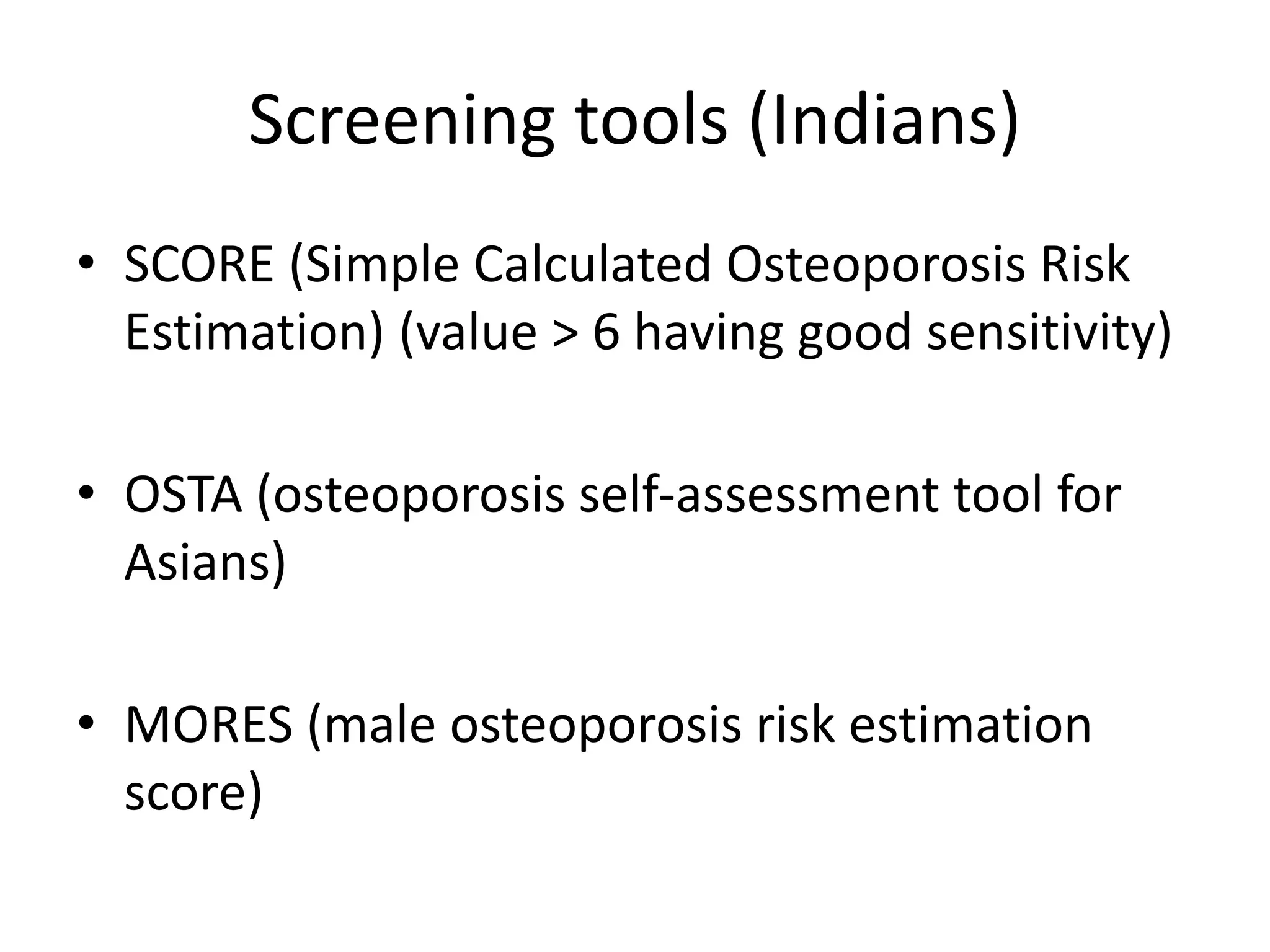 Screening tools (Indians)

• SCORE (Simple Calculated Osteoporosis Risk Estimation) (value > 6 having good sensitivity)

• OSTA (osteoporosis self-assessment tool for Asians)

• MORES (male osteoporosis risk estimation score)